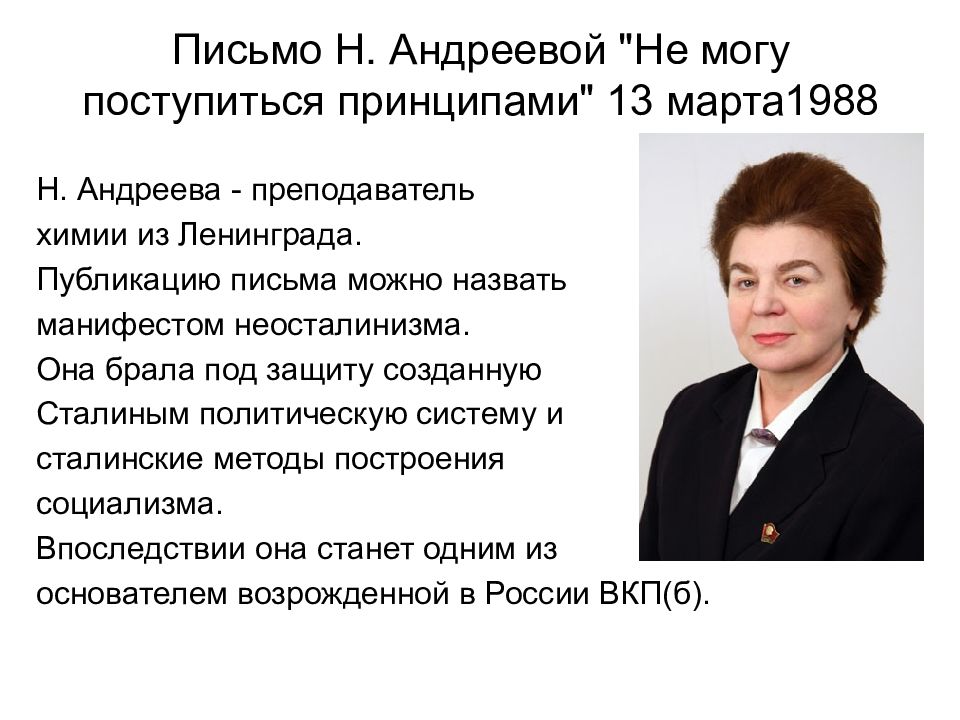 Письмо Н. Андреевой "Не могу поступиться принципами" 13 марта1988

Н. Андреева - преподаватель химии из Ленинграда.
Публикацию письма можно назвать манифестом неосталинизма.
Она брала под защиту созданную Сталиным политическую систему и сталинские методы построения социализма.
Впоследствии она станет одним из основателем возрожденной в России ВКП(б).